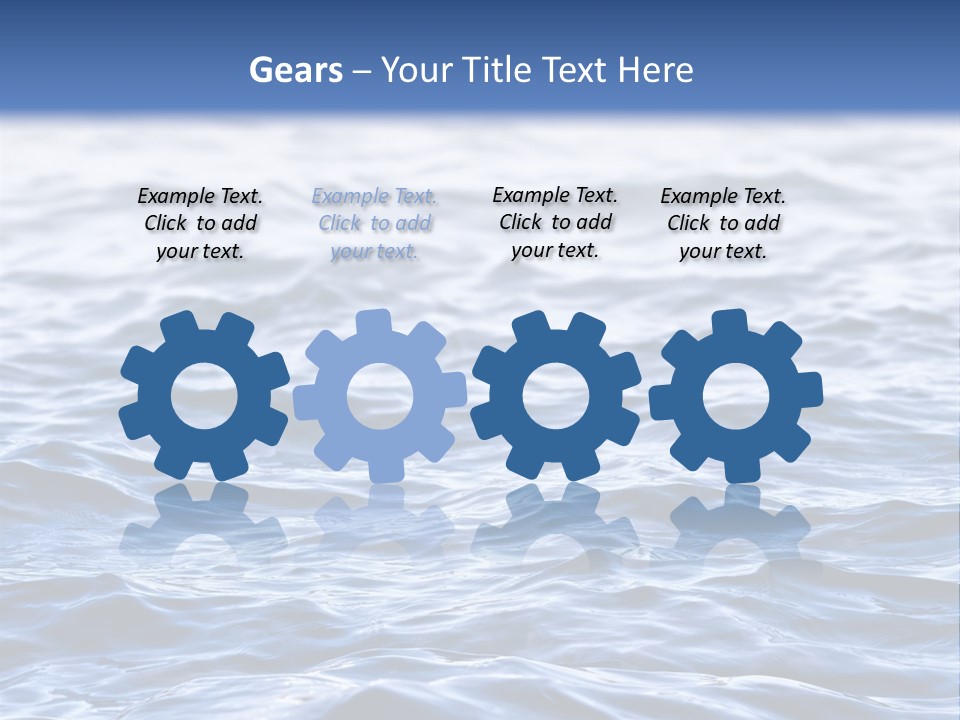 Gears – Your Title Text Here

Example Text. Click to add your text.

Example Text. Click to add your text.

Example Text. Click to add your text.

Example Text. Click to add your text.